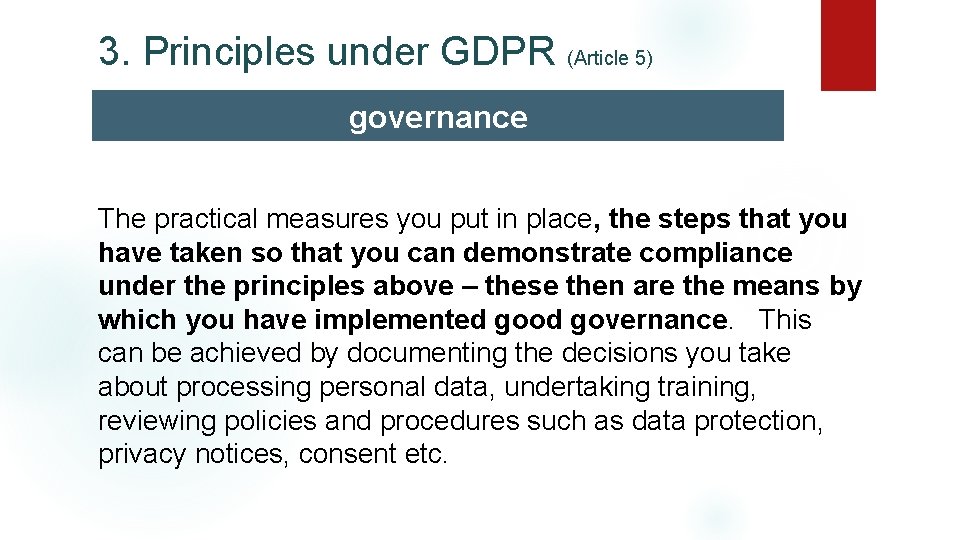 3. Principles under GDPR (Article 5)

governance

The practical measures you put in place, the steps that you have taken so that you can demonstrate compliance under the principles above – these then are the means by which you have implemented good governance. This can be achieved by documenting the decisions you take about processing personal data, undertaking training, reviewing policies and procedures such as data protection, privacy notices, consent etc.